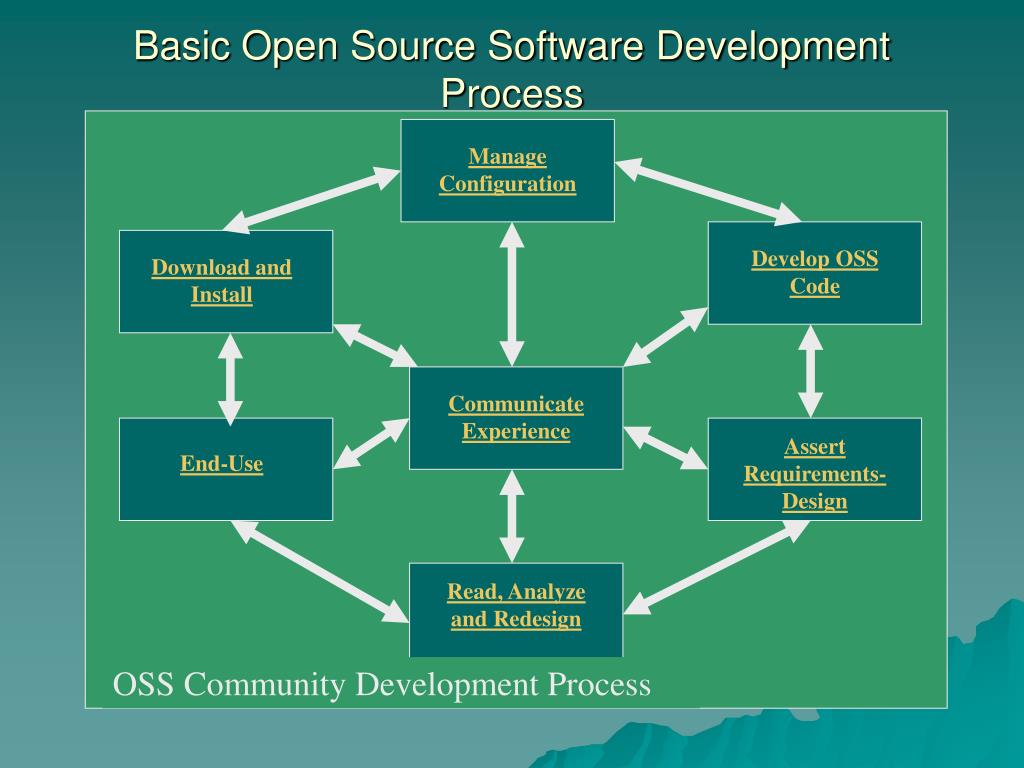 Basic Open Source Software Development Process

Manage Configuration

Download and Install

Develop OSS Code

Communicate Experience

End-Use

Assert Requirements-Design

Read, Analyze and Redesign

OSS Community Development Process